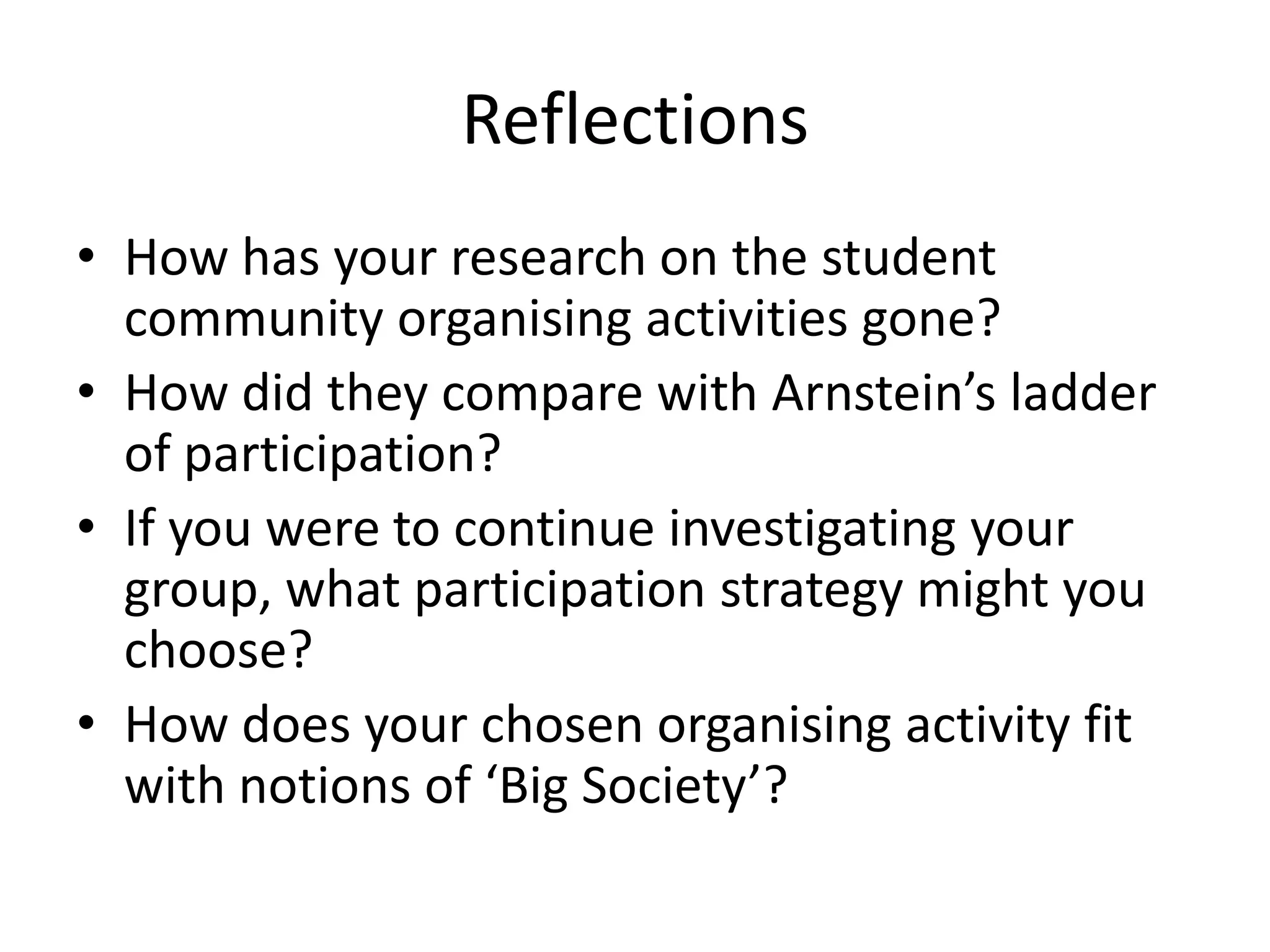 Reflections

• How has your research on the student community organising activities gone?
• How did they compare with Arnstein’s ladder of participation?
• If you were to continue investigating your group, what participation strategy might you choose?
• How does your chosen organising activity fit with notions of ‘Big Society’?